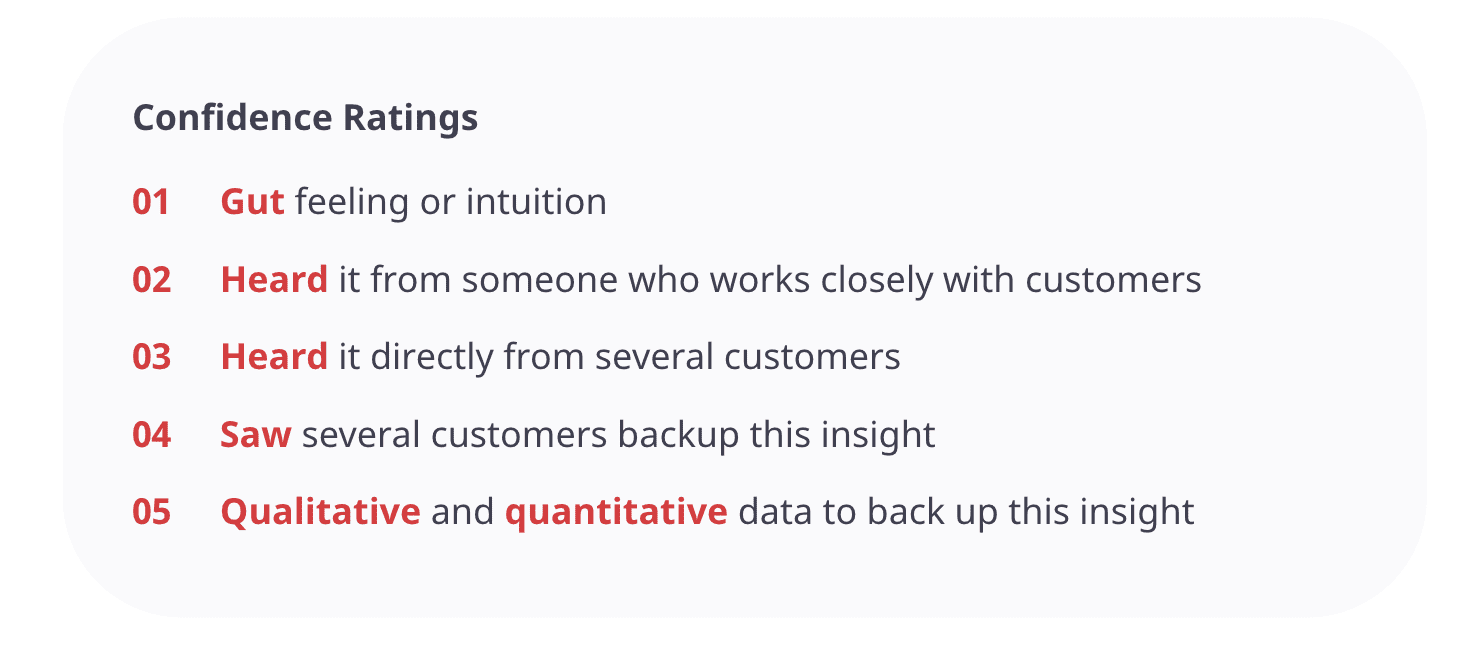 Confidence Ratings

01 Gut feeling or intuition

02 Heard it from someone who works closely with customers

03 Heard it directly from several customers

04 Saw several customers backup this insight

05 Qualitative and quantitative data to back up this insight